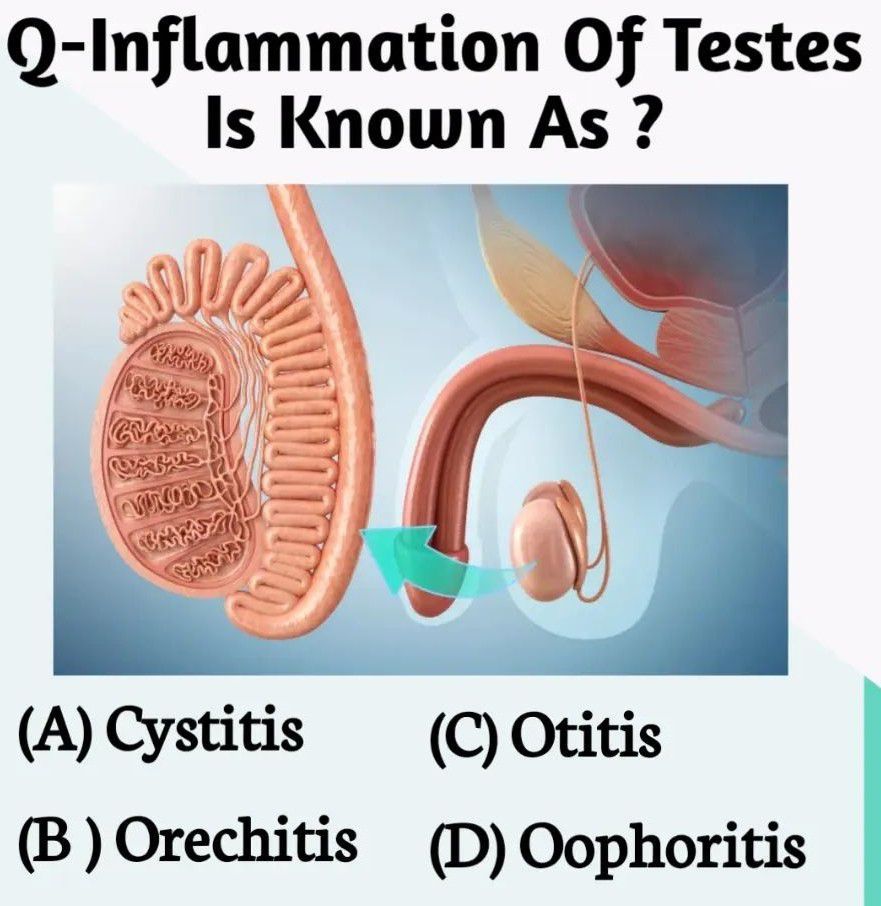 Q-Inflammation Of Testes Is Known As ?

(A) Cystitis
(B ) Orechitis
(C) Otitis
(D) Oophoritis